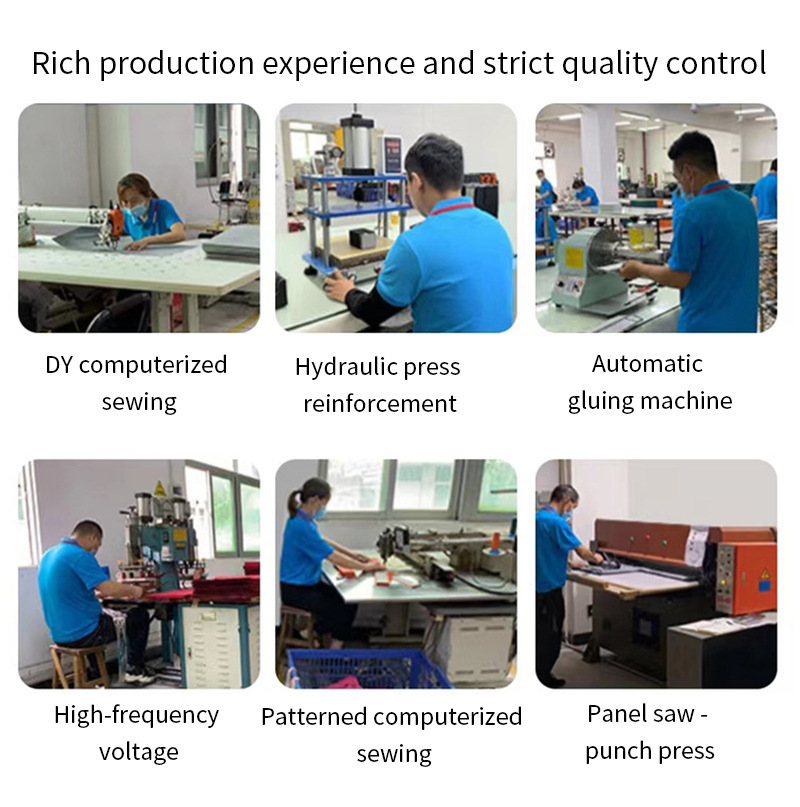 Rich production experience and strict quality control

DY computerized sewing

Hydraulic press reinforcement

Automatic gluing machine

High-frequency voltage

Patterned computerized sewing

Panel saw - punch press